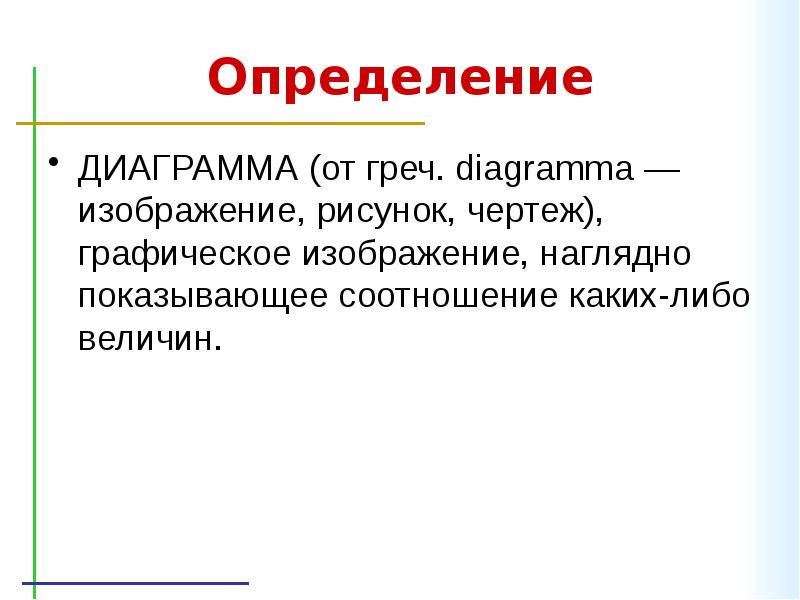 Определение

• ДИАГРАММА (от греч. diagramma — изображение, рисунок, чертеж), графическое изображение, наглядно показывающее соотношение каких-либо величин.